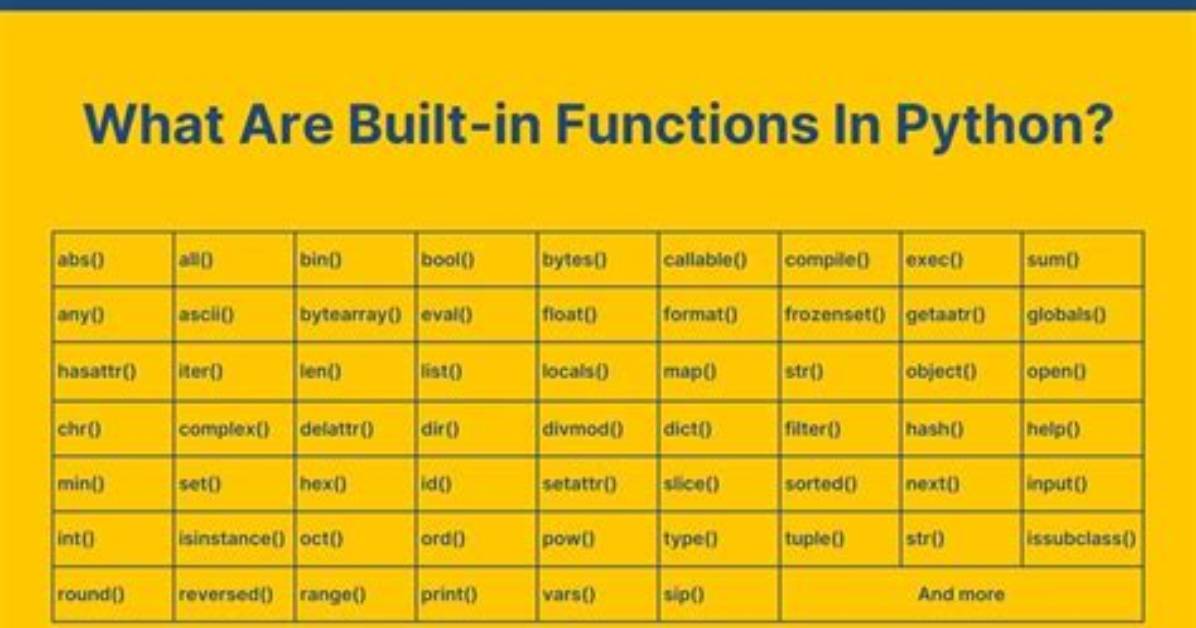 What Are Built-in Functions In Python?

| abs() | all() | bin() | bool() | bytes() | callable() | compile() | exec() | sum() |
|---|---|---|---|---|---|---|---|---|
| any() | ascii() | bytearray() | eval() | float() | format() | frozenset() | getaatr() | globals() |
| hasattr() | iter() | len() | list() | locals() | map() | str() | object() | open() |
| chr() | complex() | delattr() | dir() | divmod() | dict() | filter() | hash() | help() |
| min() | set() | hex() | id() | setattr() | slice() | sorted() | next() | input() |
| int() | isinstance() | oct() | ord() | pow() | type() | tuple() | str() | issubclass() |
| round() | reversed() | range() | print() | vars() | sip() | And more | | |